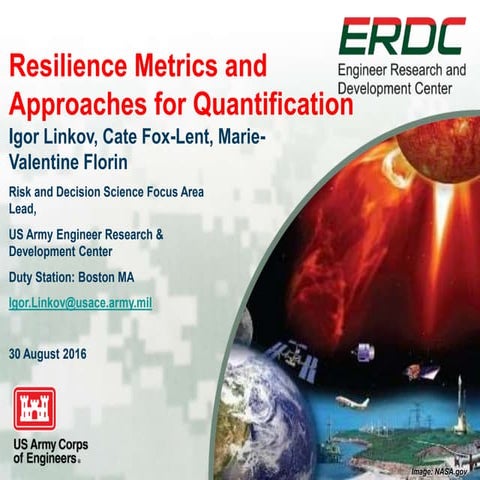 ERDC
Engineer Research and Development Center

Resilience Metrics and Approaches for Quantification

Igor Linkov, Cate Fox-Lent, Marie-Valentine Florin

Risk and Decision Science Focus Area Lead,

US Army Engineer Research & Development Center

Duty Station: Boston MA

Igor.Linkov@usace.army.mil

30 August 2016

US Army Corps of Engineers®

Image: NASA.gov